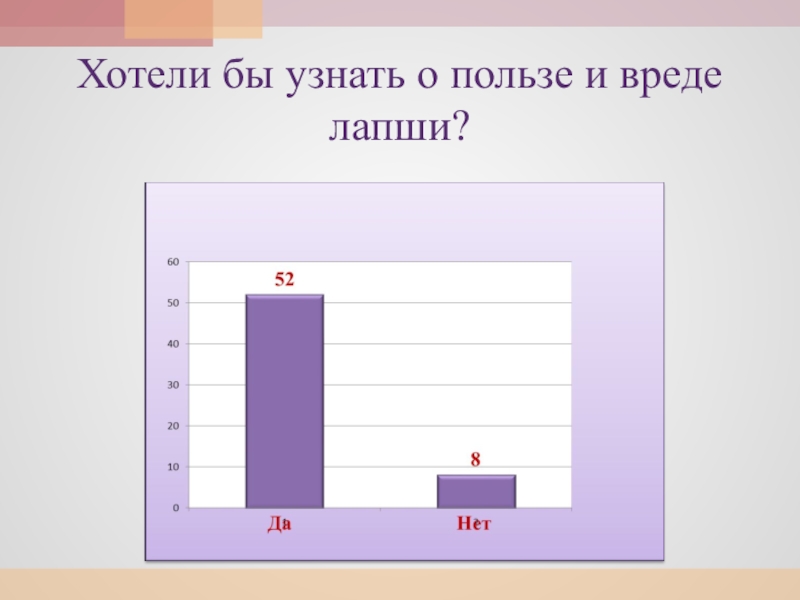 Хотели бы узнать о пользе и вреде лапши?

60
50
40
30
20
10
0

52

8

Да

Нет